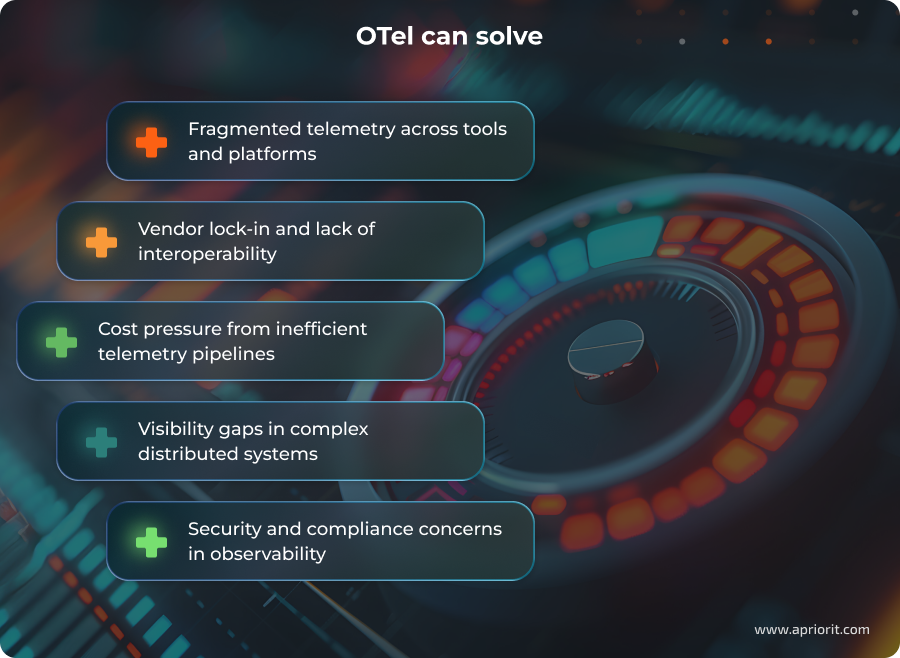 OTel can solve

Fragmented telemetry across tools and platforms

Vendor lock-in and lack of interoperability

Cost pressure from inefficient telemetry pipelines

Visibility gaps in complex distributed systems

Security and compliance concerns in observability

www.apriorit.com